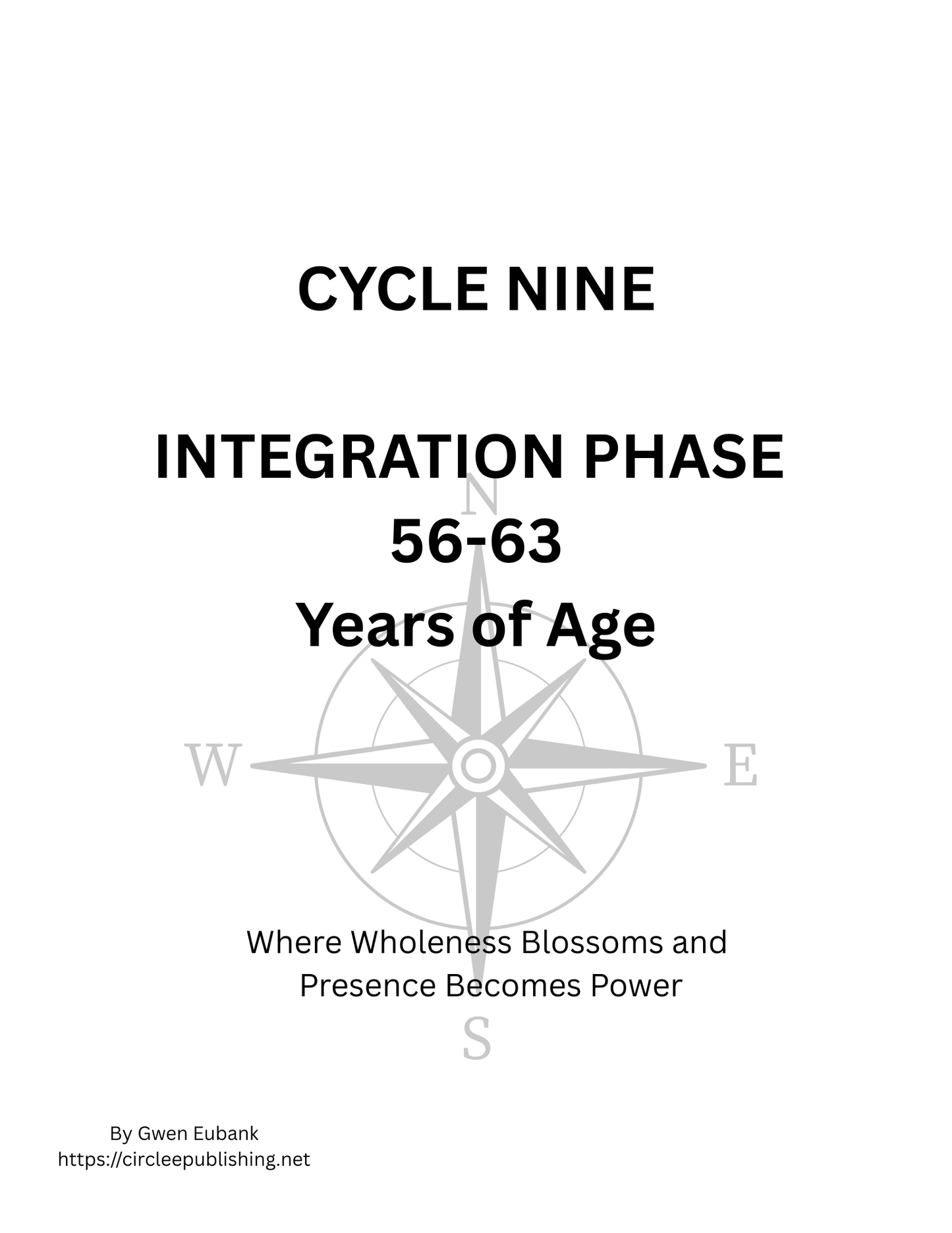 CYCLE NINE

INTEGRATION PHASE
56-63
Years of Age

N

W

E

Where Wholeness Blossoms and Presence Becomes Power

S

By Gwen Eubank
https://circleepublishing.net